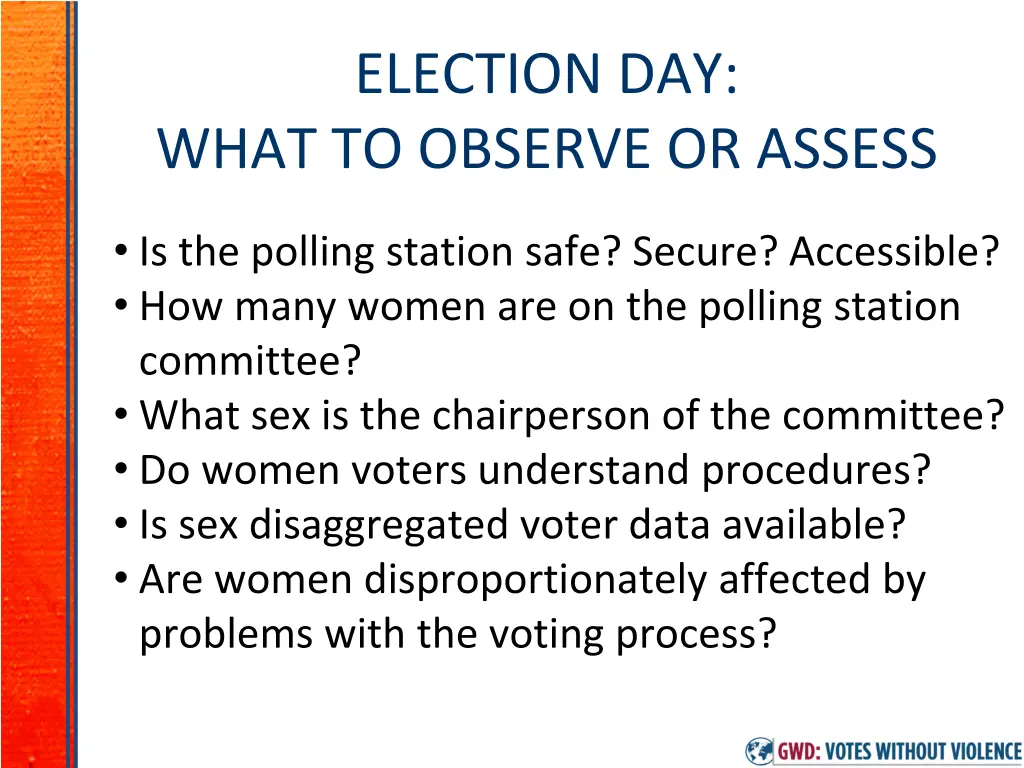 ELECTION DAY:
WHAT TO OBSERVE OR ASSESS

• Is the polling station safe? Secure? Accessible?
• How many women are on the polling station committee?
• What sex is the chairperson of the committee?
• Do women voters understand procedures?
• Is sex disaggregated voter data available?
• Are women disproportionately affected by problems with the voting process?

GWD: VOTES WITHOUT VIOLENCE